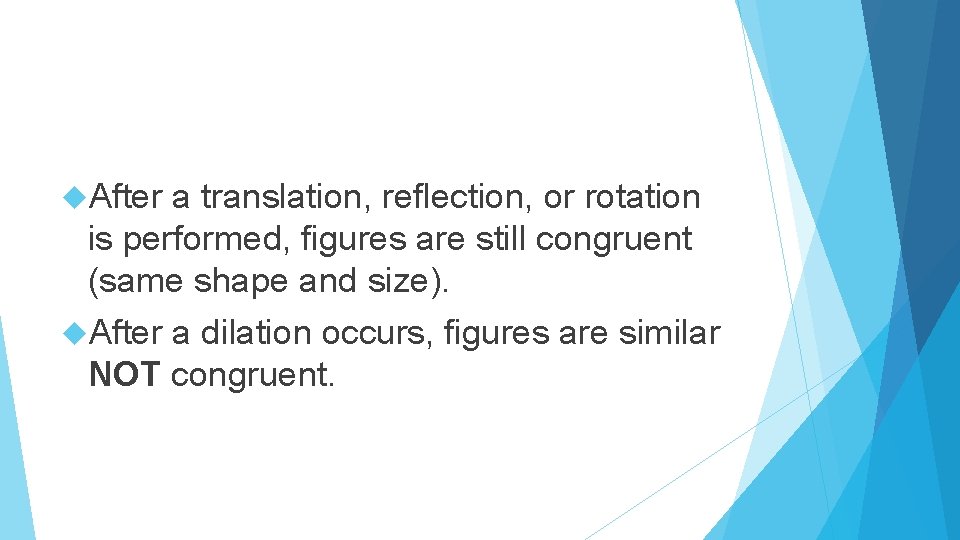 After a translation, reflection, or rotation is performed, figures are still congruent (same shape and size).

After a dilation occurs, figures are similar NOT congruent.